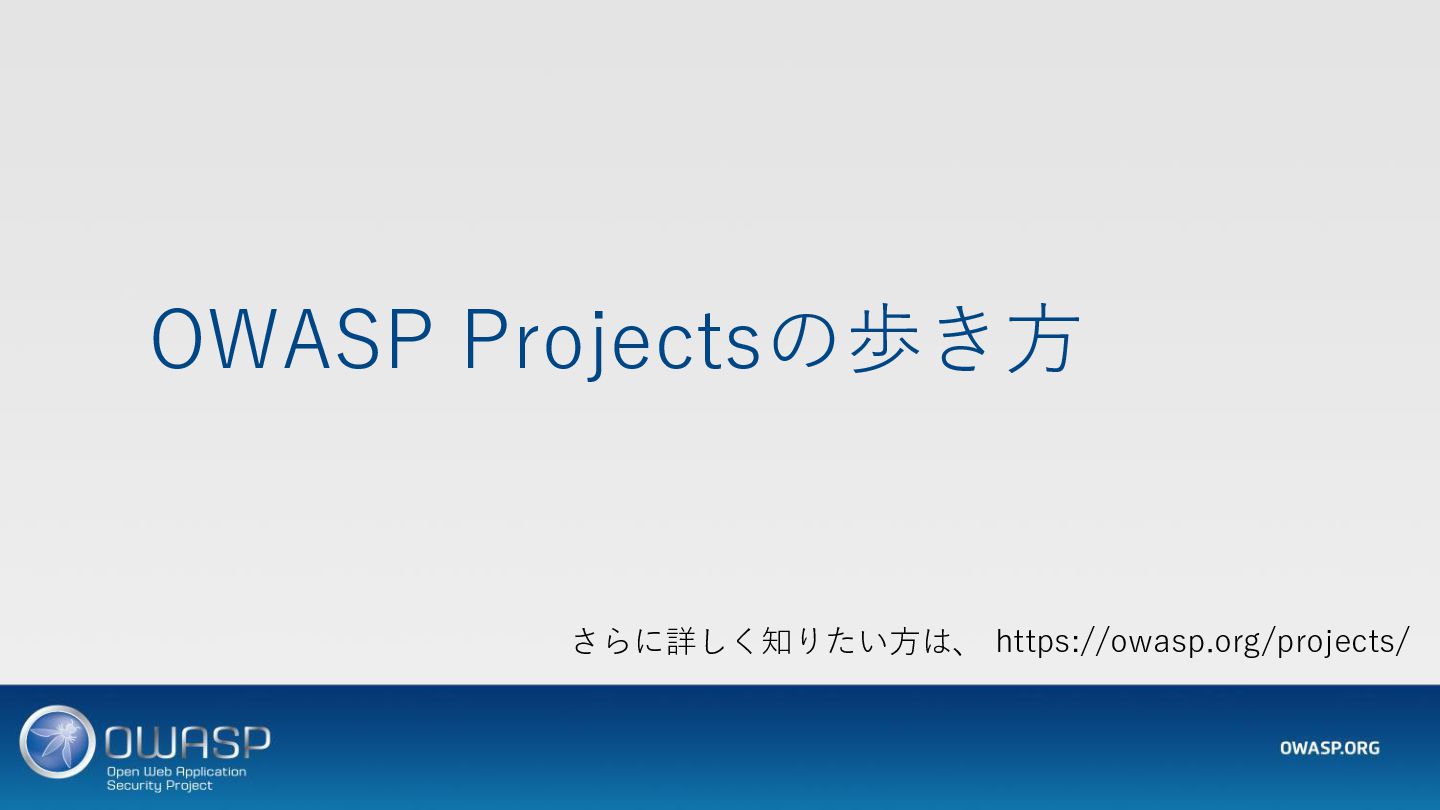 OWASP Projectsの歩き方

さらに詳しく知りたい方は、 https://owasp.org/projects/

OWASP
Open Web Application
Security Project

OWASP.ORG